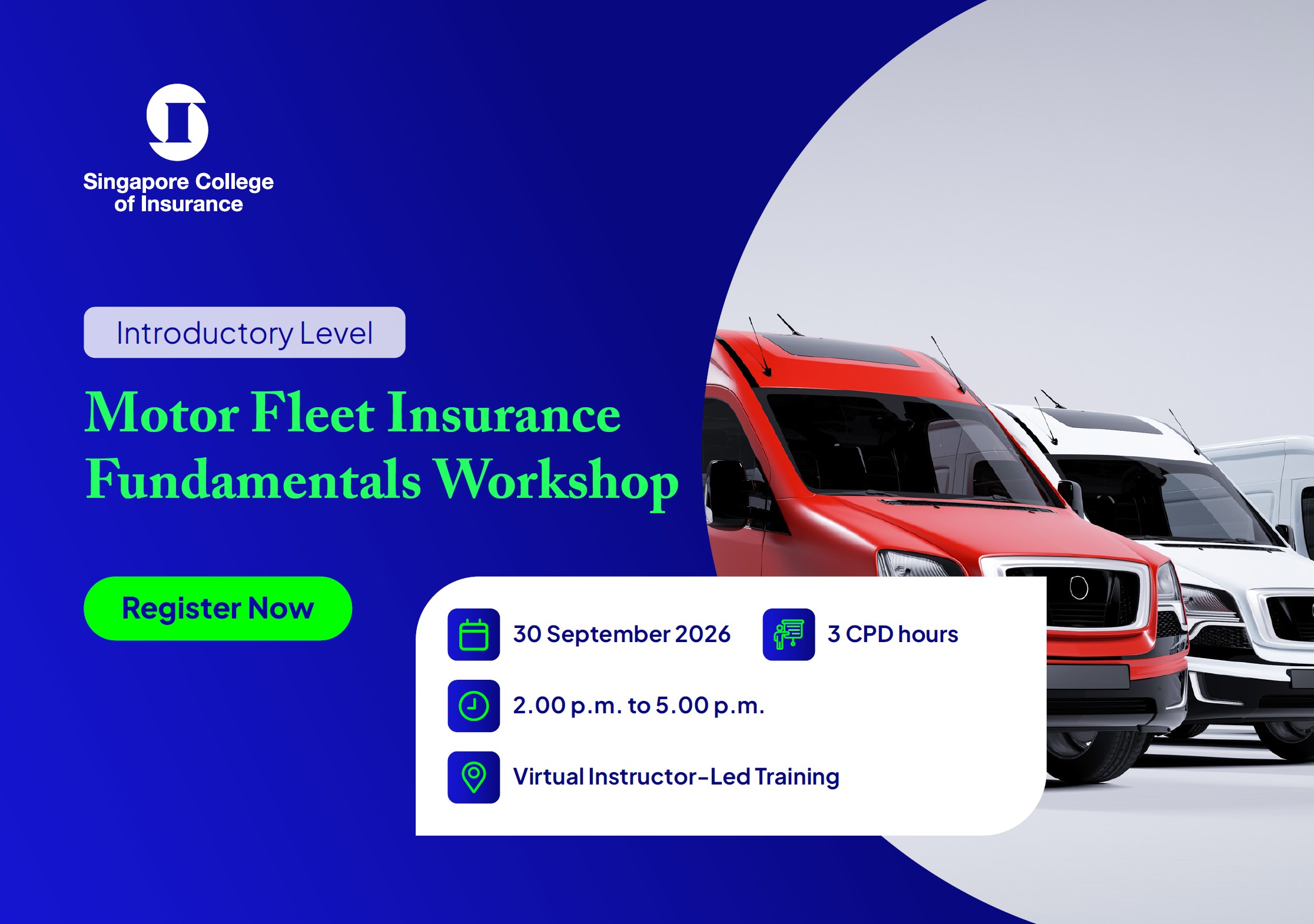 Singapore College of Insurance

Introductory Level

Motor Fleet Insurance Fundamentals Workshop

Register Now

30 September 2026

3 CPD hours

2.00 p.m. to 5.00 p.m.

Virtual Instructor-Led Training